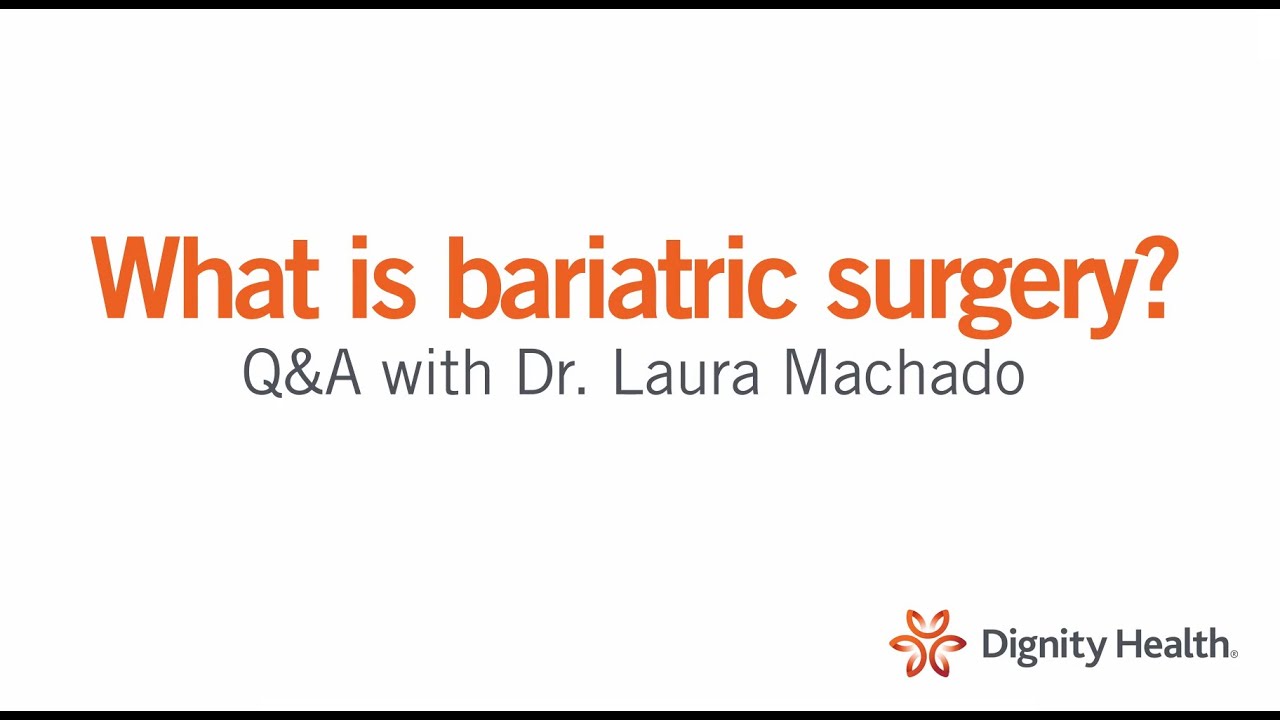 What is bariatric surgery?
Q&A with Dr. Laura Machado

Dignity Health®